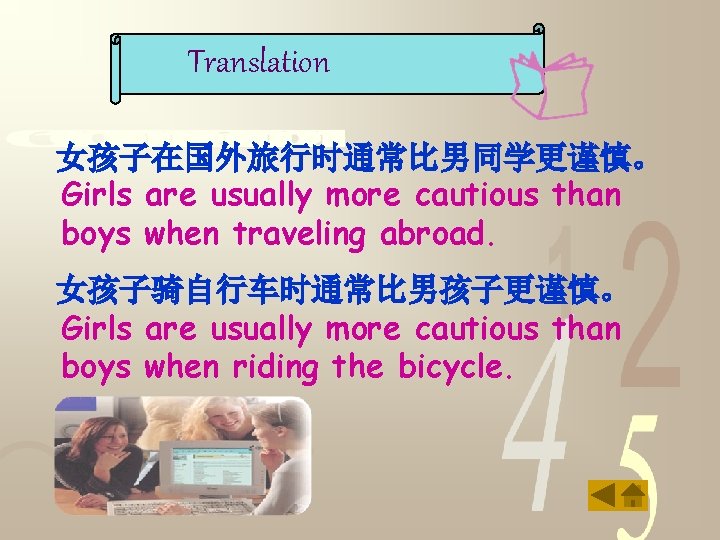 Translation

女孩子在国外旅行时通常比男同学更谨慎。
Girls are usually more cautious than boys when traveling abroad.

女孩子骑自行车时通常比男孩子更谨慎。
Girls are usually more cautious than boys when riding the bicycle.

1 2 4 5